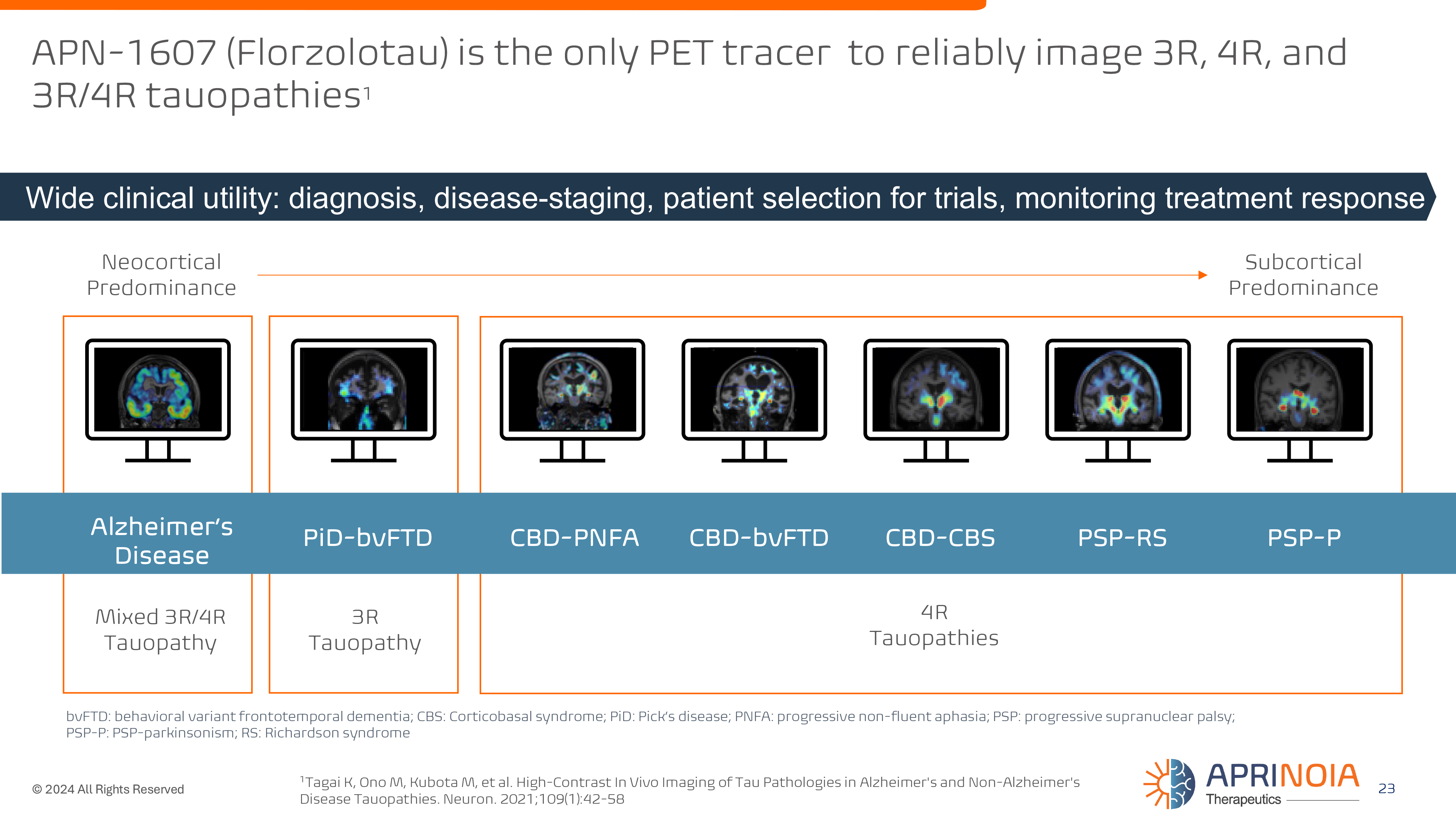 APN-1607 (Florzolotau) is the only PET tracer to reliably image 3R, 4R, and 3R/4R tauopathies$^1$

Wide clinical utility: diagnosis, disease-staging, patient selection for trials, monitoring treatment response

Neocortical Predominance

Subcortical Predominance

Alzheimer's Disease

PiD-bvFTD

CBD-PNFA

CBD-bvFTD

CBD-CBS

PSP-RS

PSP-P

Mixed 3R/4R Tauopathy

3R Tauopathy

4R Tauopathies

bvFTD: behavioral variant frontotemporal dementia; CBS: Corticobasal syndrome; PiD: Pick's disease; PNFA: progressive non-fluent aphasia; PSP: progressive supranuclear palsy; PSP-P: PSP-parkinsonism; RS: Richardson syndrome

© 2024 All Rights Reserved

$^1$Tagai K, Ono M, Kubota M, et al. High-Contrast In Vivo Imaging of Tau Pathologies in Alzheimer's and Non-Alzheimer's Disease Tauopathies. Neuron. 2021;109(1):42-58

APRINOIA Therapeutics

23